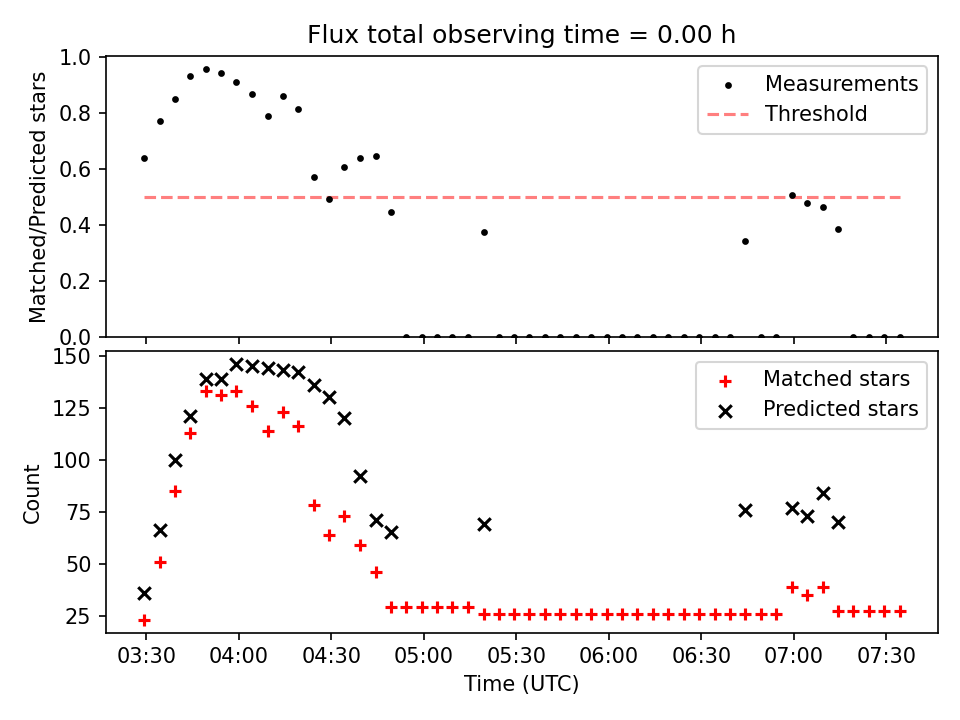 Flux total observing time = 0.00 h

Matched/Predicted stars

1.0
0.8
0.6
0.4
0.2
0.0

Measurements
Threshold

Count

150
125
100
75
50
25

Matched stars
Predicted stars

03:30
04:00
04:30
05:00
05:30
06:00
06:30
07:00
07:30

Time (UTC)